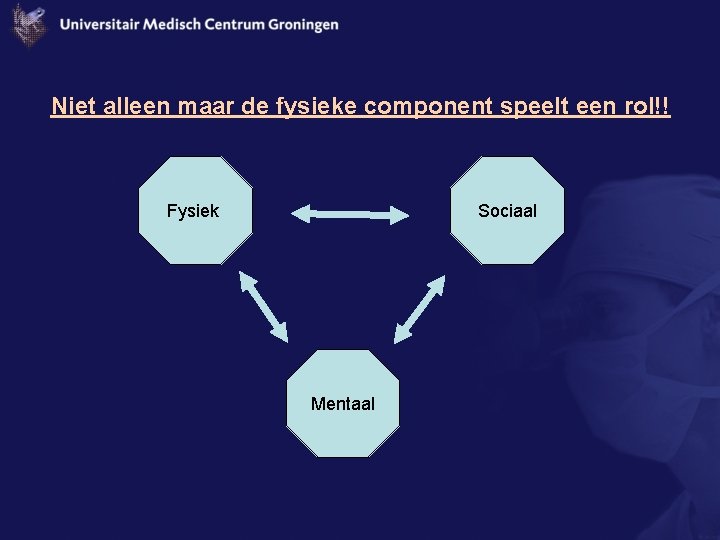 Universitair Medisch Centrum Groningen

Niet alleen maar de fysieke component speelt een rol!!

Fysiek

Sociaal

Mentaal